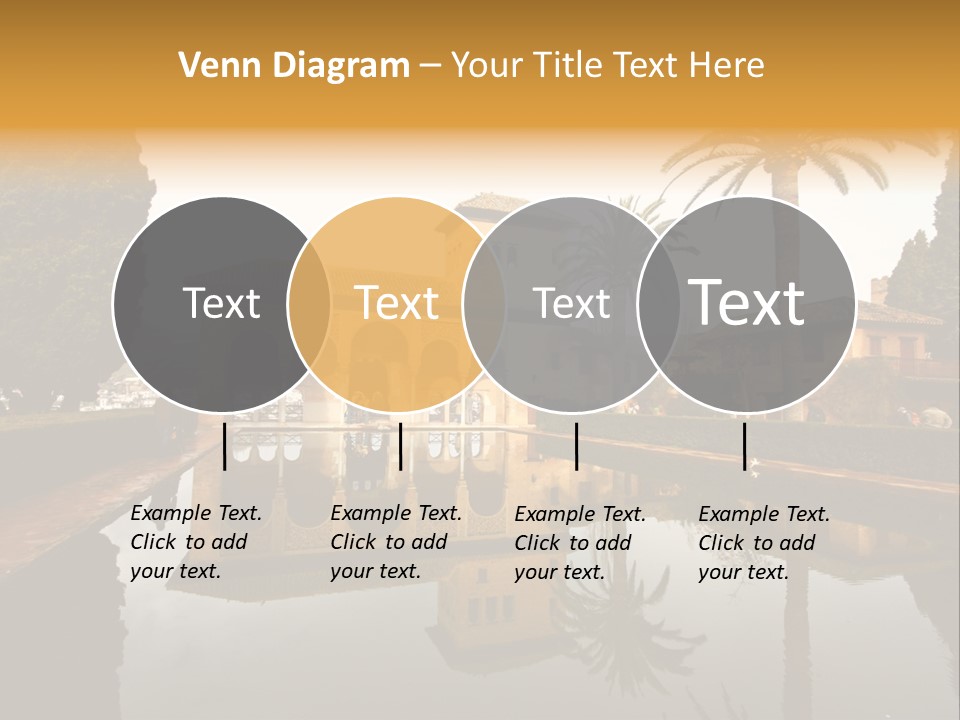 Venn Diagram – Your Title Text Here

Text

Text

Text

Text

Example Text. Click to add your text.

Example Text. Click to add your text.

Example Text. Click to add your text.

Example Text. Click to add your text.